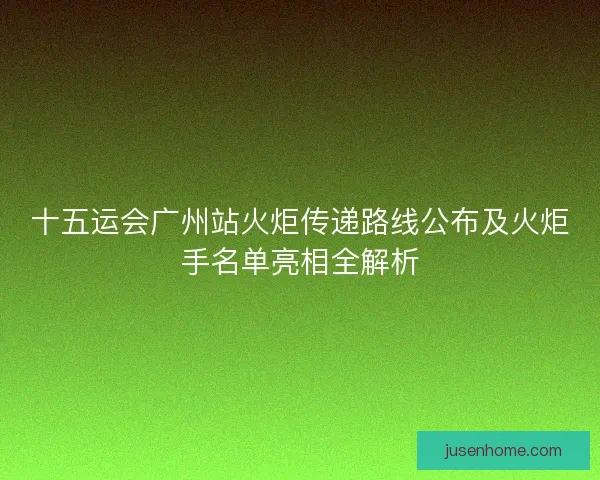 十五运会广州站火炬传递路线公布及火炬手名单亮相全解析

jusenhome.com